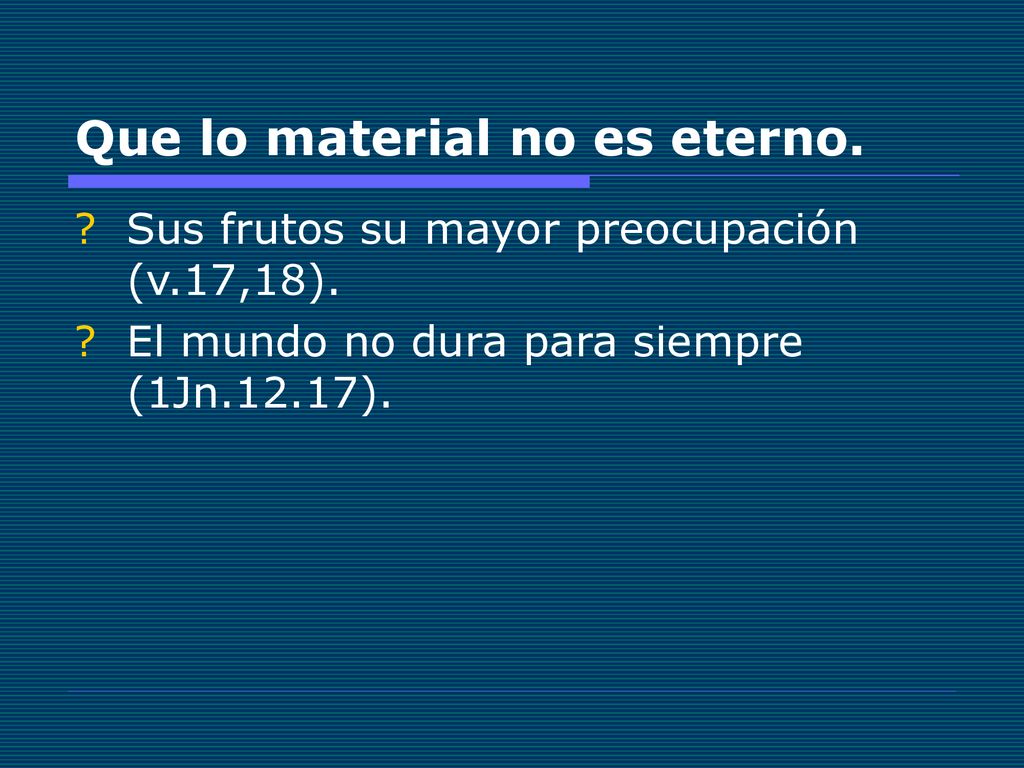 Que lo material no es eterno.

? Sus frutos su mayor preocupación (v.17,18).

? El mundo no dura para siempre (1Jn.12.17).